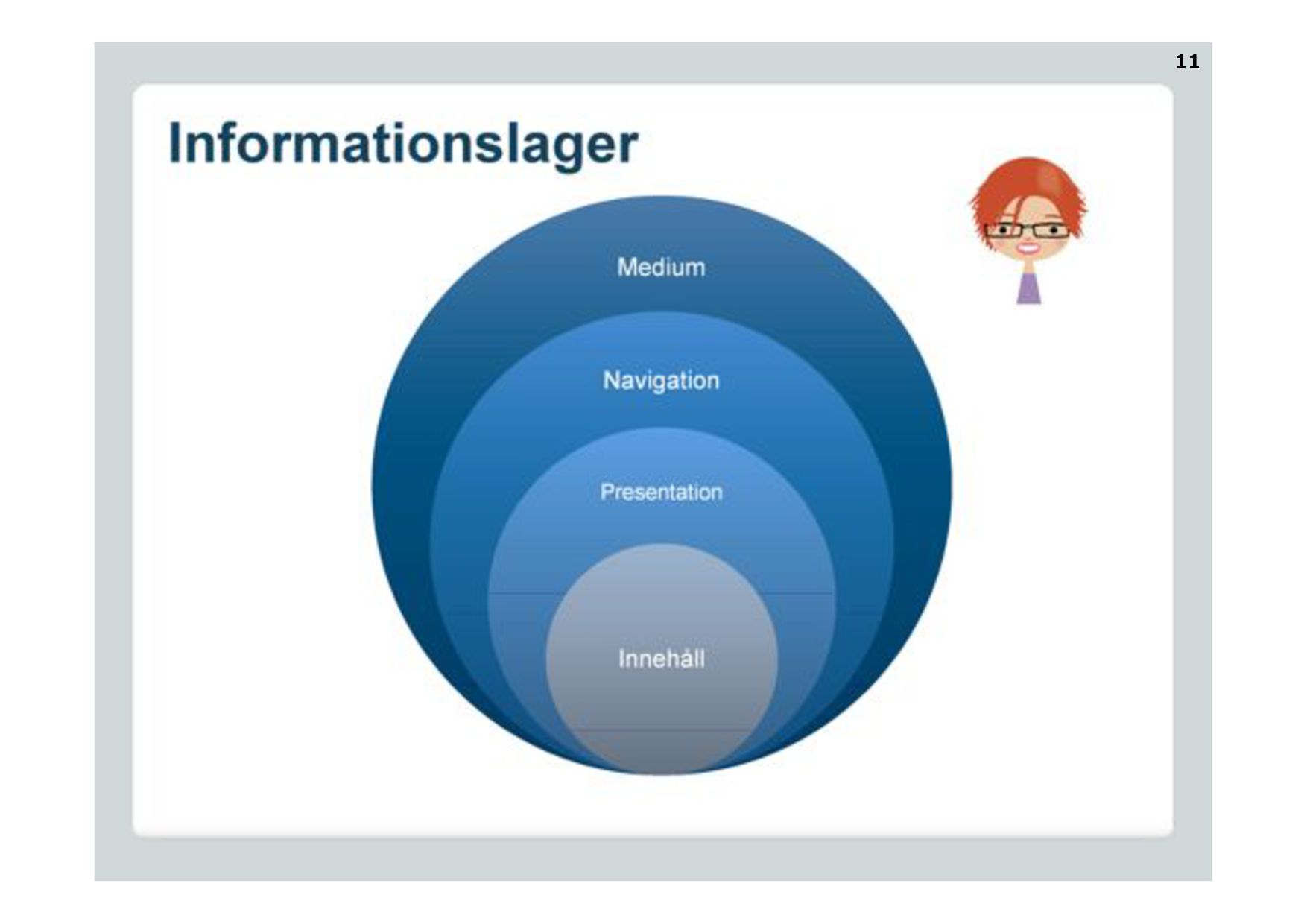 11

Informationslager

Medium

Navigation

Presentation

Innehåll